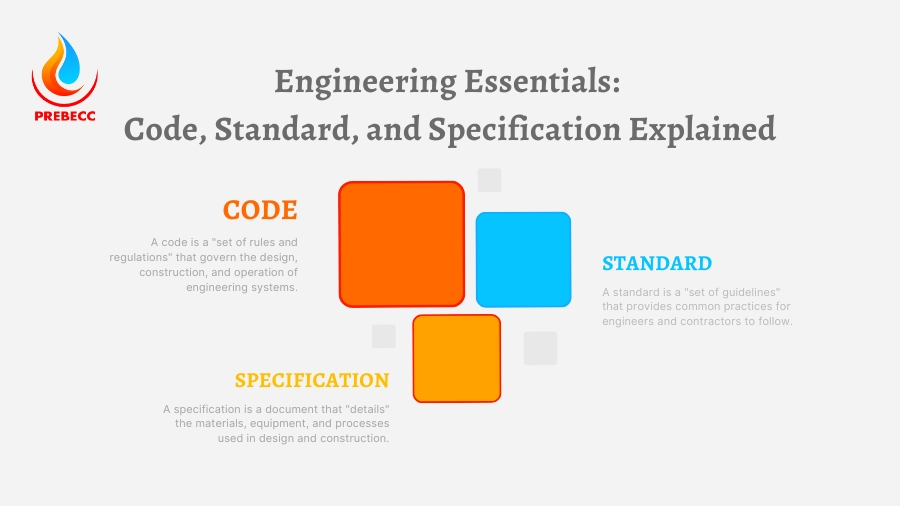 PREBECC

Engineering Essentials:
Code, Standard, and Specification Explained

CODE

A code is a "set of rules and regulations" that govern the design, construction, and operation of engineering systems.

STANDARD

A standard is a "set of guidelines" that provides common practices for engineers and contractors to follow.

SPECIFICATION

A specification is a document that "details" the materials, equipment, and processes used in design and construction.